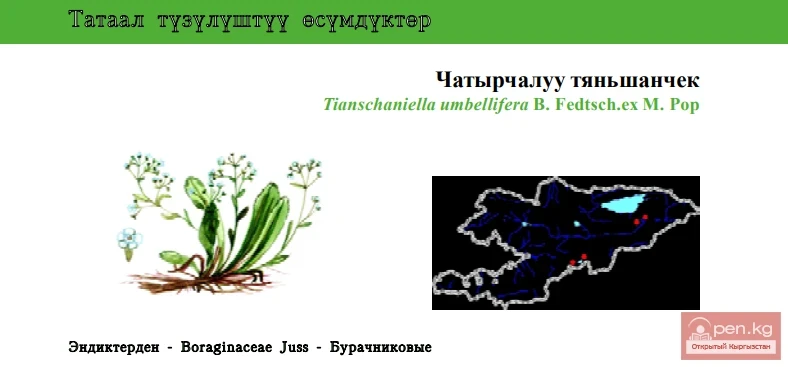 Татаал түзүлүштүү өсүмдүктөр

Чатырчалуу тяньшанчек
Tianschaniella umbellifera B. Fedtsch.ex M. Pop

Эндиктерден - Boraginaceae Juss - Бурачниковые

open.kg
Открытый Кыргызстан